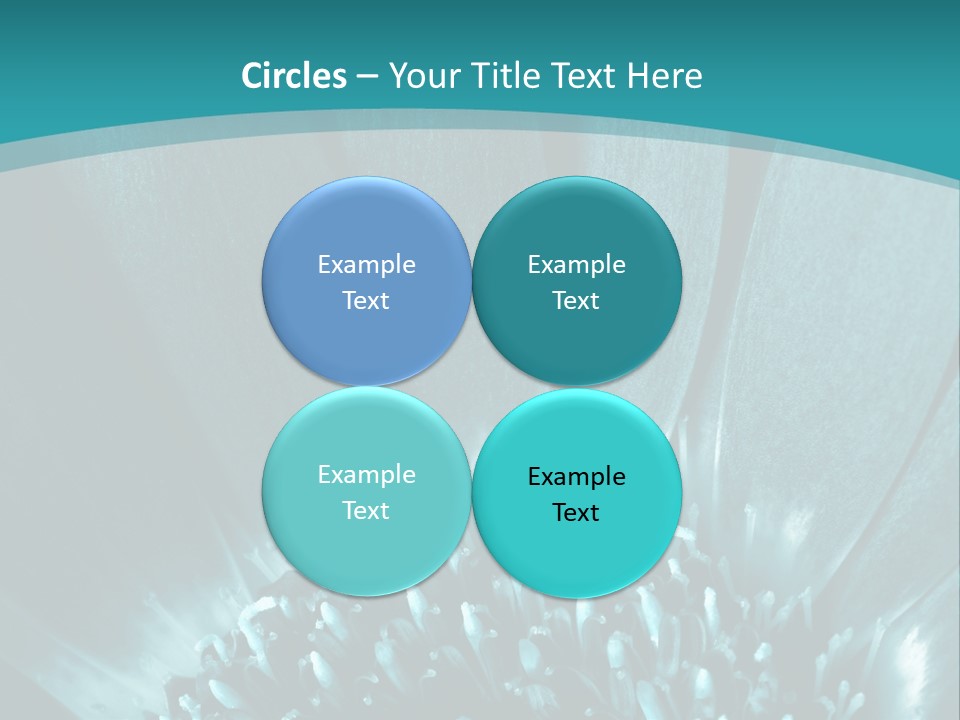 Circles – Your Title Text Here

Example Text

Example Text

Example Text

Example Text